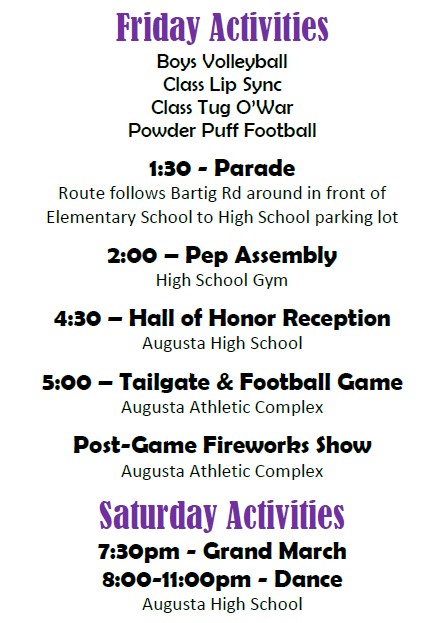 Friday Activities

Boys Volleyball
Class Lip Sync
Class Tug O'War
Powder Puff Football

1:30 - Parade
Route follows Bartig Rd around in front of Elementary School to High School parking lot

2:00 – Pep Assembly
High School Gym

4:30 – Hall of Honor Reception
Augusta High School

5:00 – Tailgate & Football Game
Augusta Athletic Complex

Post-Game Fireworks Show
Augusta Athletic Complex

Saturday Activities

7:30pm - Grand March
8:00-11:00pm - Dance
Augusta High School